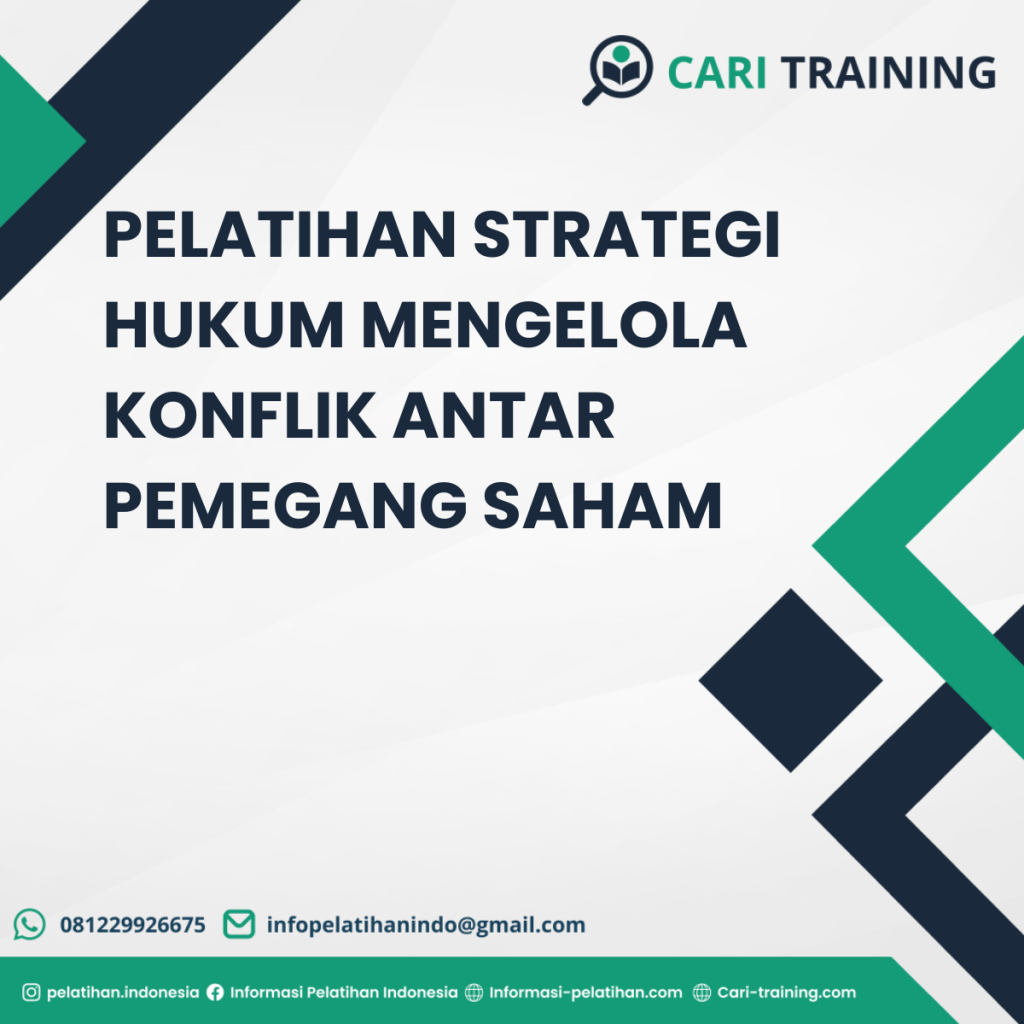 CARI TRAINING

PELATIHAN STRATEGI HUKUM MENGELOLA KONFLIK ANTAR PEMEGANG SAHAM

081229926675 infopelatihanindo@gmail.com

pelatihan.indonesia Informasi Pelatihan Indonesia Informasi-pelatihan.com Cari-training.com